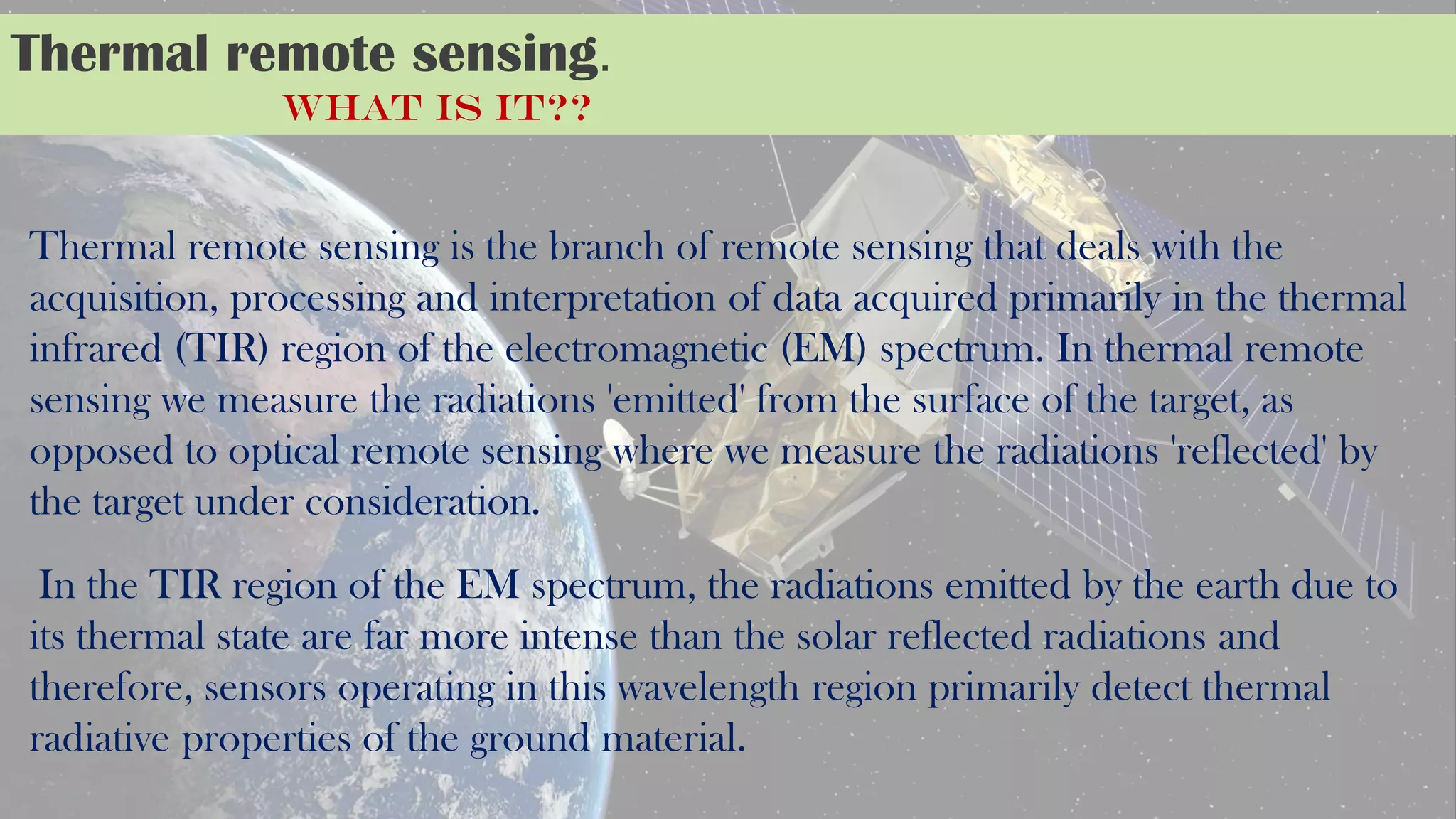 Thermal remote sensing.
WHAT IS IT??

Thermal remote sensing is the branch of remote sensing that deals with the acquisition, processing and interpretation of data acquired primarily in the thermal infrared (TIR) region of the electromagnetic (EM) spectrum. In thermal remote sensing we measure the radiations 'emitted' from the surface of the target, as opposed to optical remote sensing where we measure the radiations 'reflected' by the target under consideration.

In the TIR region of the EM spectrum, the radiations emitted by the earth due to its thermal state are far more intense than the solar reflected radiations and therefore, sensors operating in this wavelength region primarily detect thermal radiative properties of the ground material.